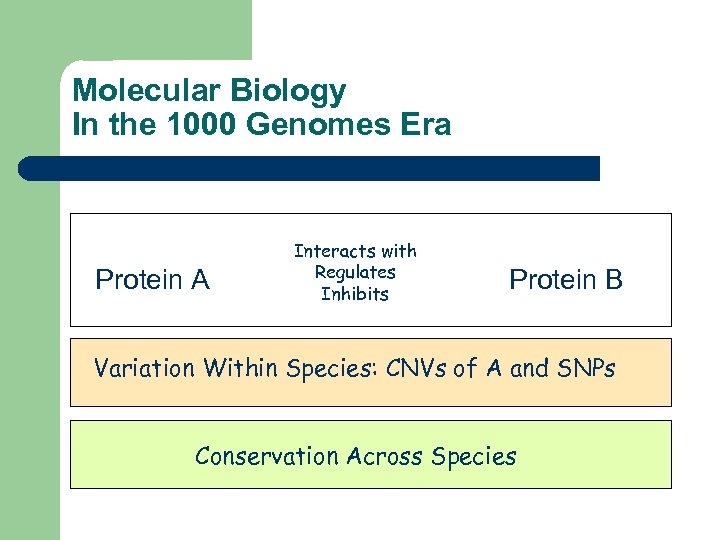 Molecular Biology
In the 1000 Genomes Era

Protein A

Interacts with
Regulates
Inhibits

Protein B

Variation Within Species: CNVs of A and SNPs

Conservation Across Species